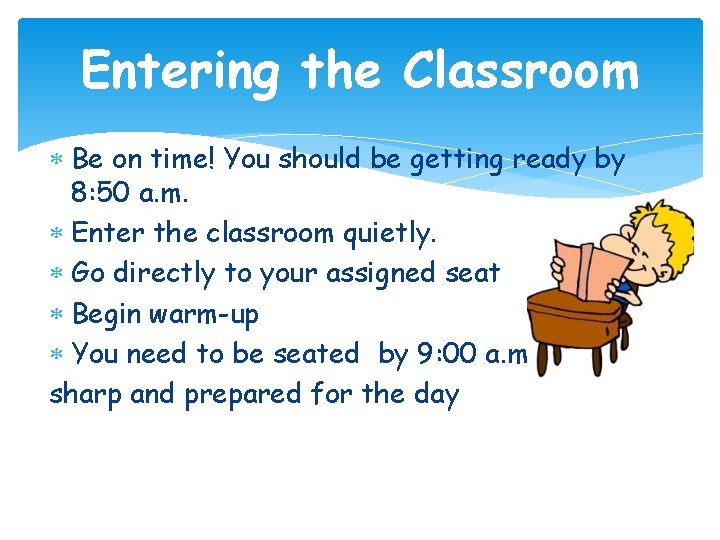 Entering the Classroom

* Be on time! You should be getting ready by 8:50 a.m.
* Enter the classroom quietly.
* Go directly to your assigned seat
* Begin warm-up
* You need to be seated by 9:00 a.m
sharp and prepared for the day